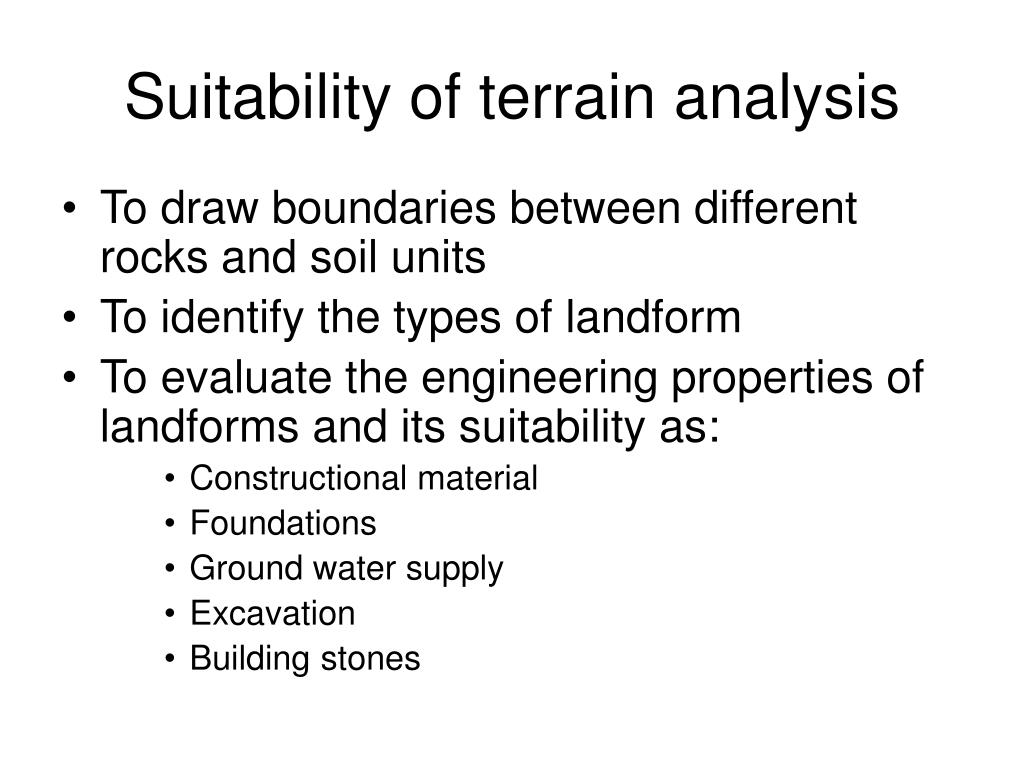 Suitability of terrain analysis

• To draw boundaries between different rocks and soil units
• To identify the types of landform
• To evaluate the engineering properties of landforms and its suitability as:
  • Constructional material
  • Foundations
  • Ground water supply
  • Excavation
  • Building stones